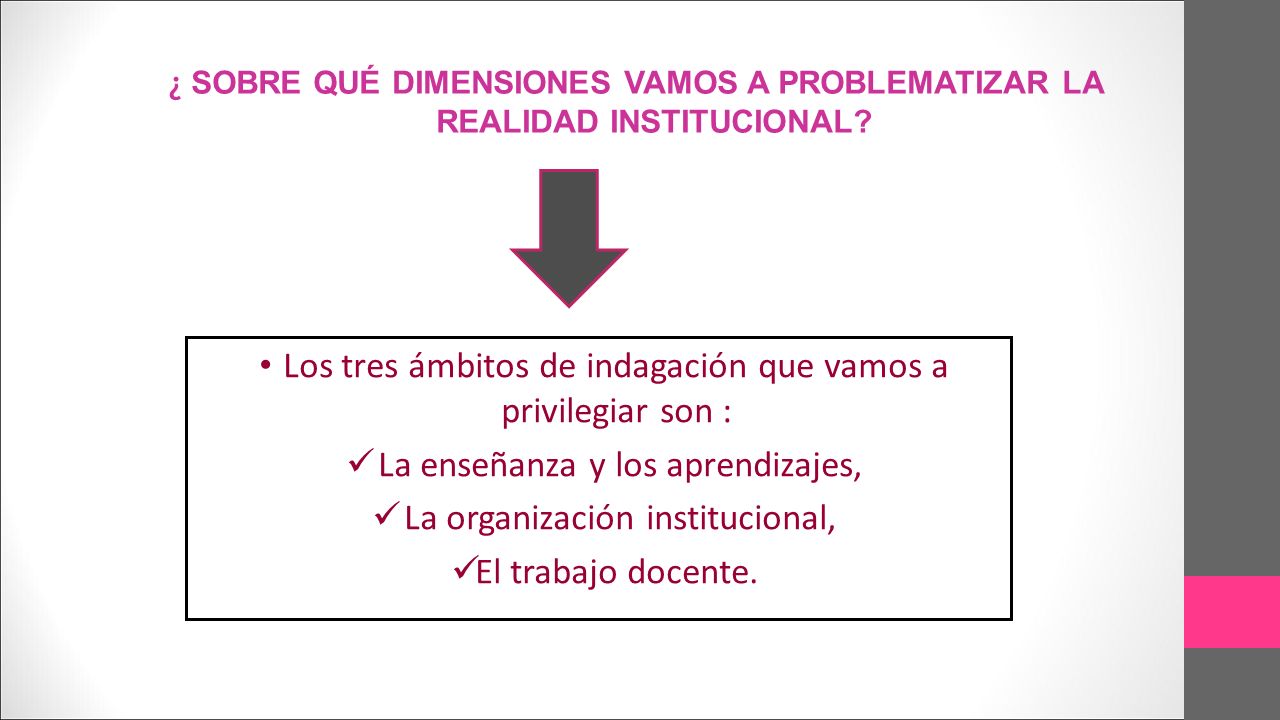 ¿ SOBRE QUÉ DIMENSIONES VAMOS A PROBLEMATIZAR LA REALIDAD INSTITUCIONAL?

• Los tres ámbitos de indagación que vamos a privilegiar son :

✓ La enseñanza y los aprendizajes,

✓ La organización institucional,

✓ El trabajo docente.